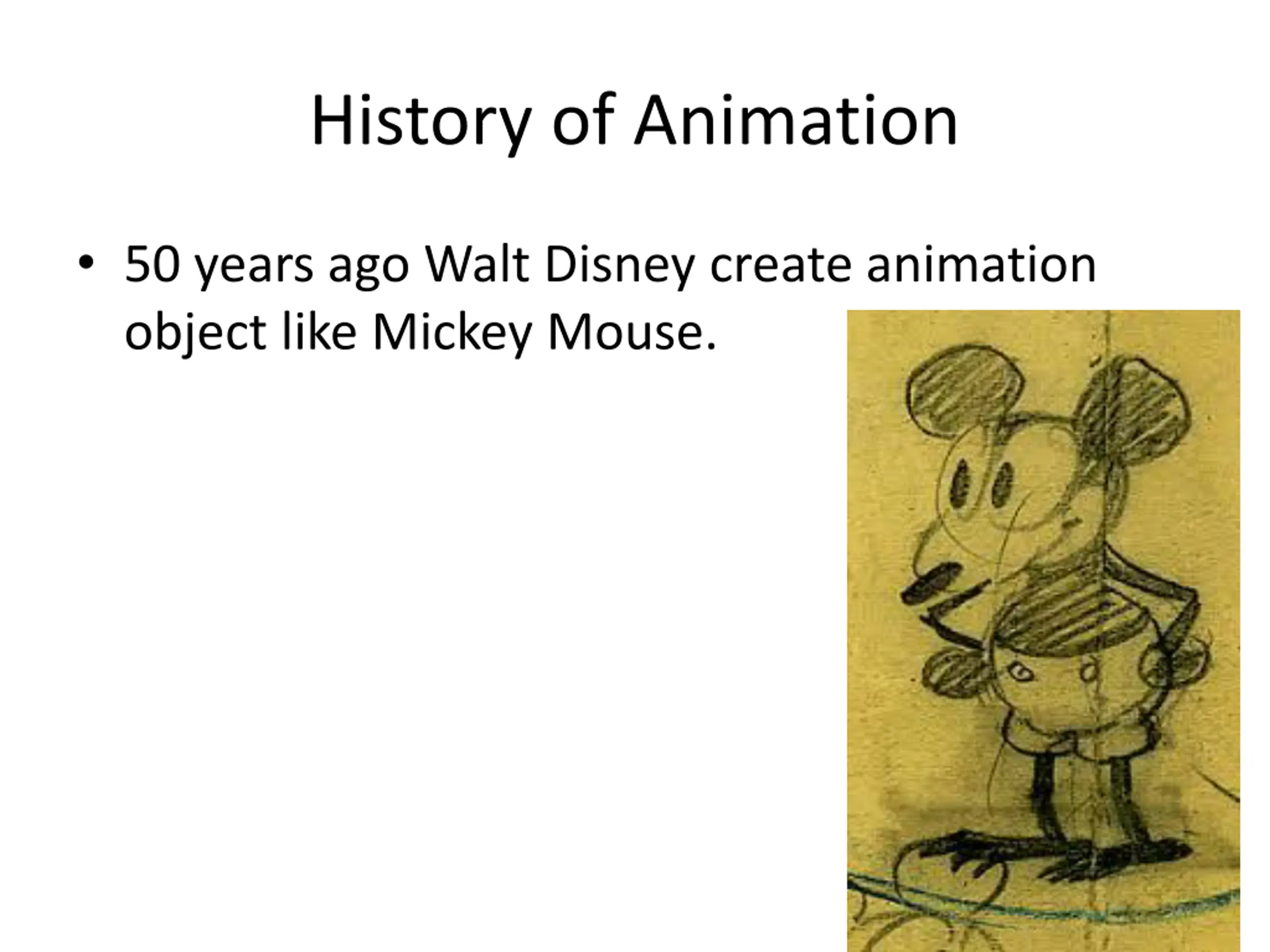 History of Animation

• 50 years ago Walt Disney create animation object like Mickey Mouse.